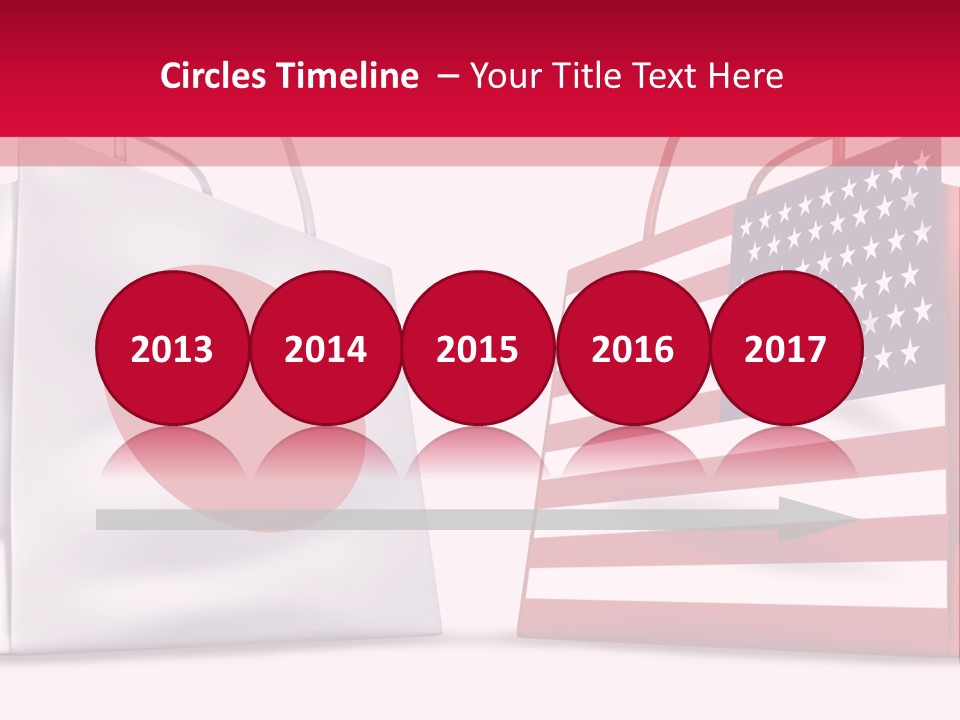 Circles Timeline – Your Title Text Here

2013

2014

2015

2016

2017